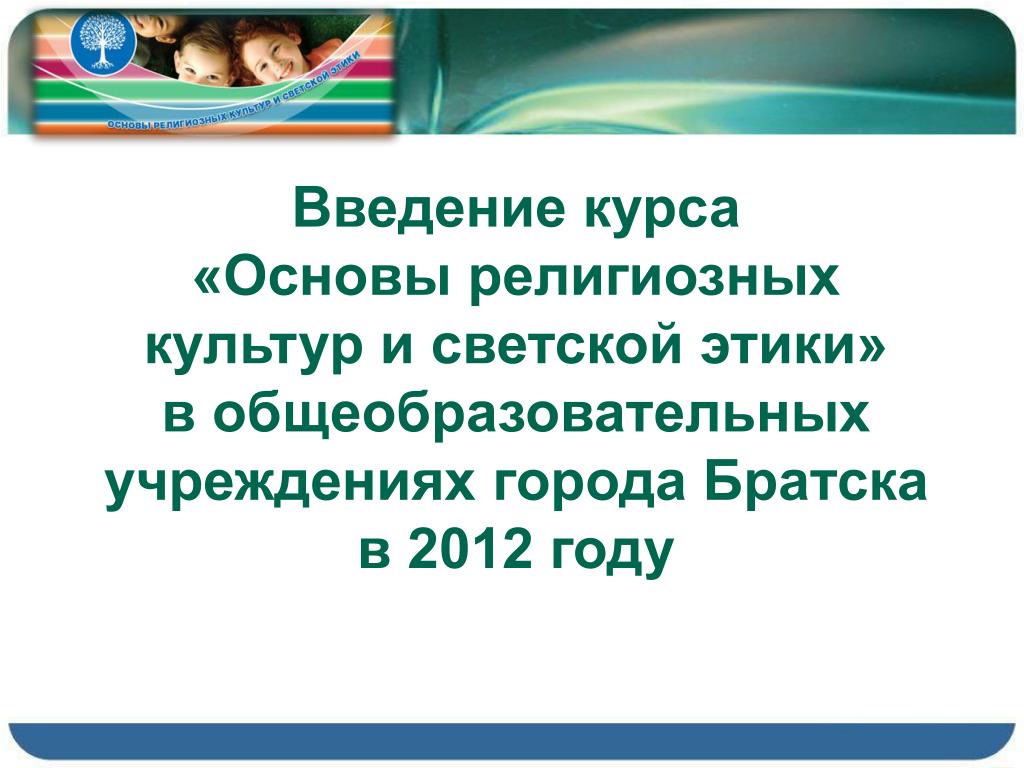 ОСНОВЫ РЕЛИГИОЗНЫХ КУЛЬТУР И СВЕТСКОЙ ЭТИКИ

Введение курса «Основы религиозных культур и светской этики» в общеобразовательных учреждениях города Братска в 2012 году